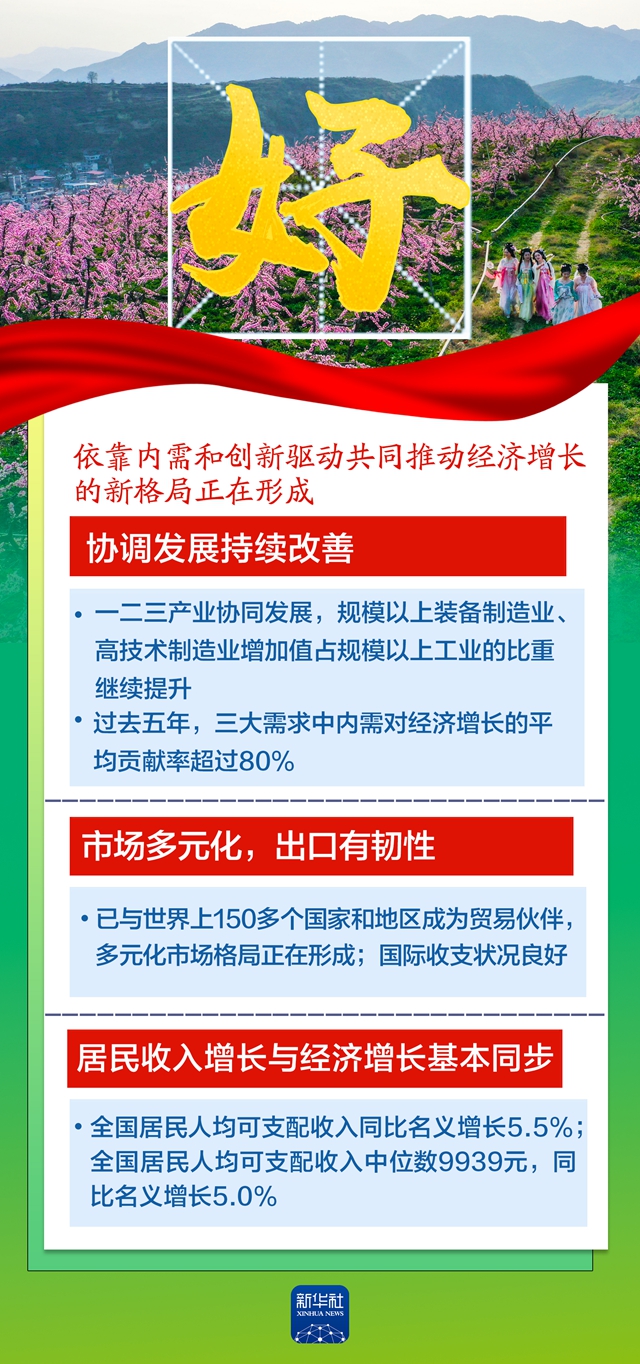 好

依靠内需和创新驱动共同推动经济增长的新格局正在形成

协调发展持续改善

• 一二三产业协同发展，规模以上装备制造业、高技术制造业增加值占规模以上工业的比重继续提升
• 过去五年，三大需求中内需对经济增长的平均贡献率超过80%

市场多元化，出口有韧性

• 已与世界上150多个国家和地区成为贸易伙伴，多元化市场格局正在形成；国际收支状况良好

居民收入增长与经济增长基本同步

• 全国居民人均可支配收入同比名义增长5.5%；全国居民人均可支配收入中位数9939元，同比名义增长5.0%

新华社
XINHUA NEWS